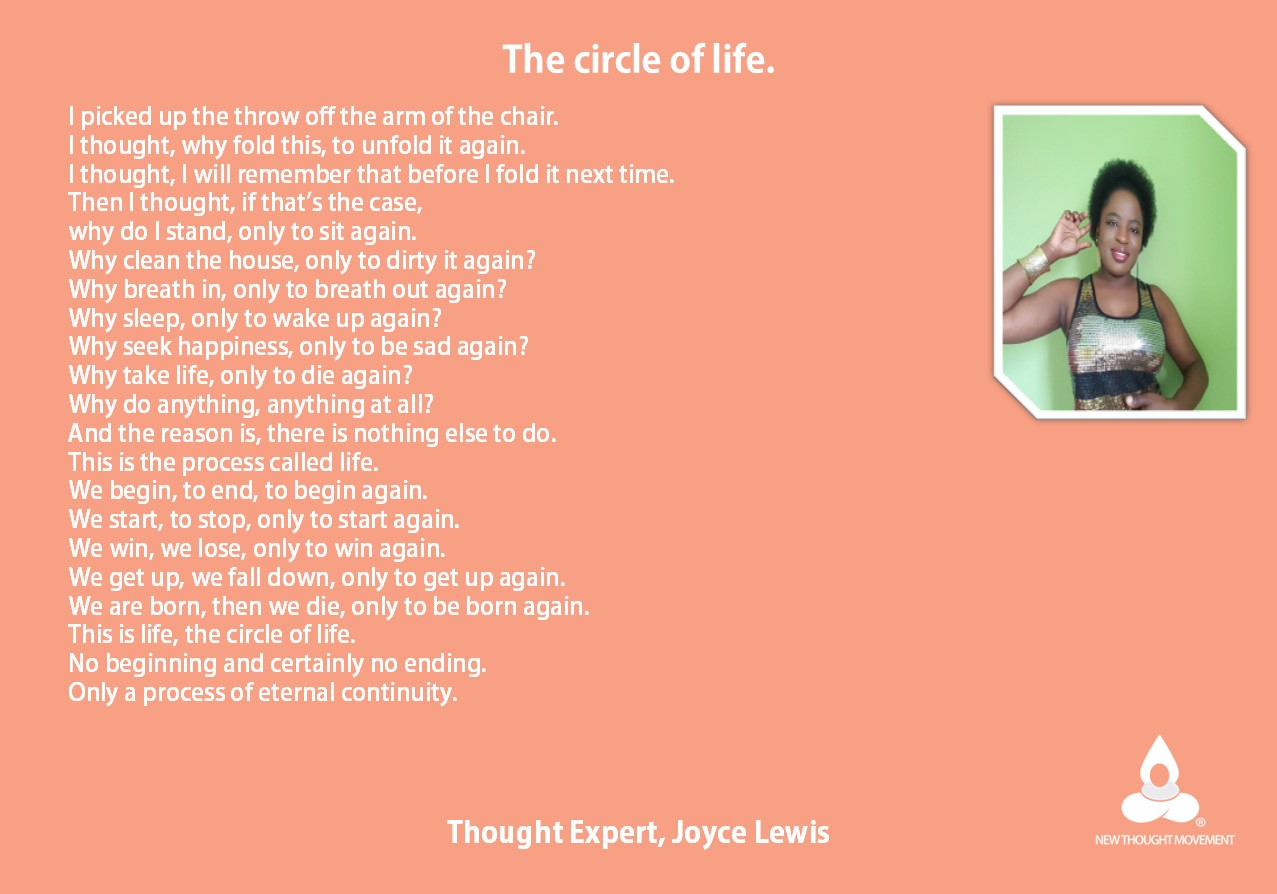 The circle of life.

I picked up the throw off the arm of the chair.
I thought, why fold this, to unfold it again.
I thought, I will remember that before I fold it next time.
Then I thought, if that's the case,
why do I stand, only to sit again.
Why clean the house, only to dirty it again?
Why breath in, only to breath out again?
Why sleep, only to wake up again?
Why seek happiness, only to be sad again?
Why take life, only to die again?
Why do anything, anything at all?
And the reason is, there is nothing else to do.
This is the process called life.
We begin, to end, to begin again.
We start, to stop, only to start again.
We win, we lose, only to win again.
We get up, we fall down, only to get up again.
We are born, then we die, only to be born again.
This is life, the circle of life.
No beginning and certainly no ending.
Only a process of eternal continuity.

Thought Expert, Joyce Lewis

®
NEW THOUGHT MOVEMENT